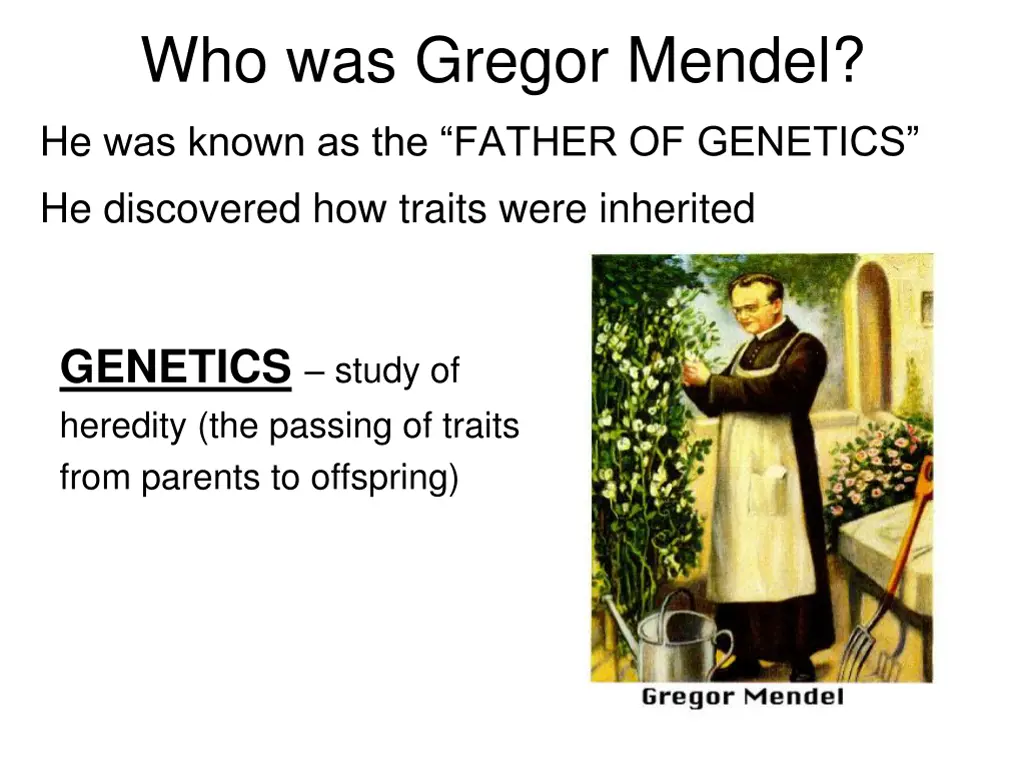 Who was Gregor Mendel?

He was known as the “FATHER OF GENETICS”

He discovered how traits were inherited

GENETICS – study of heredity (the passing of traits from parents to offspring)

Gregor Mendel